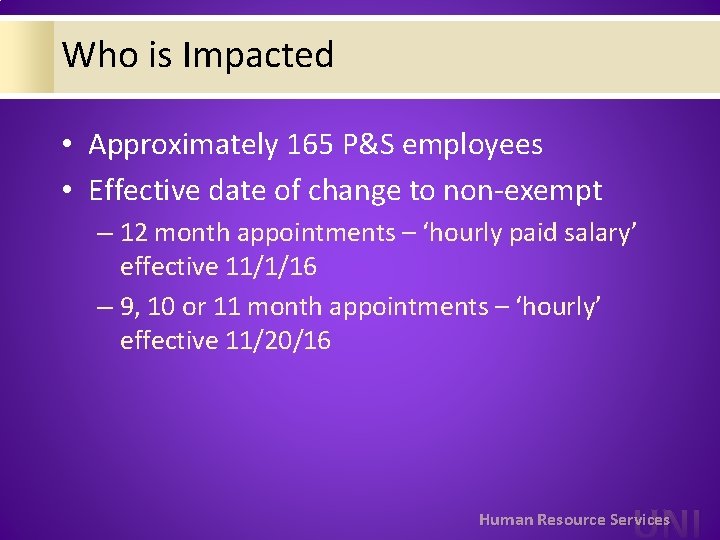 Who is Impacted

• Approximately 165 P&S employees
• Effective date of change to non-exempt
– 12 month appointments – ‘hourly paid salary’ effective 11/1/16
– 9, 10 or 11 month appointments – ‘hourly’ effective 11/20/16

Human Resource Services UNI